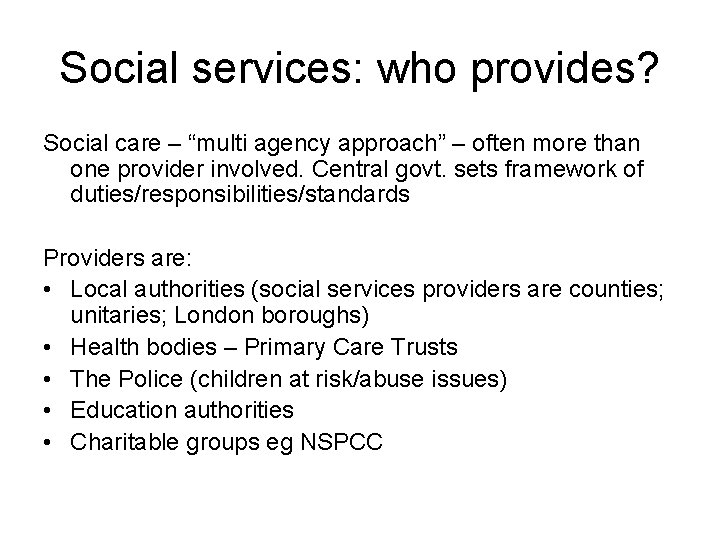 Social services: who provides?

Social care – “multi agency approach” – often more than one provider involved. Central govt. sets framework of duties/responsibilities/standards

Providers are:
• Local authorities (social services providers are counties; unitaries; London boroughs)
• Health bodies – Primary Care Trusts
• The Police (children at risk/abuse issues)
• Education authorities
• Charitable groups eg NSPCC